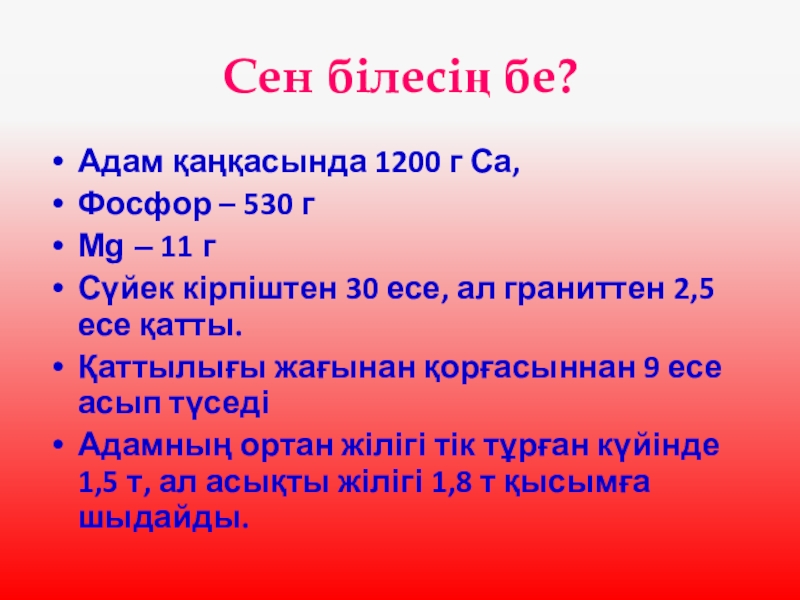 Сен білесің бе?

• Адам қаңқасында 1200 г Са,
• Фосфор – 530 г
• Mg – 11 г
• Сүйек кірпіштен 30 есе, ал граниттен 2,5 есе қатты.
• Қаттылығы жағынан қорғасыннан 9 есе асып түседі
• Адамның ортан жілігі тік тұрған күйінде 1,5 т, ал асықты жілігі 1,8 т қысымға шыдайды.